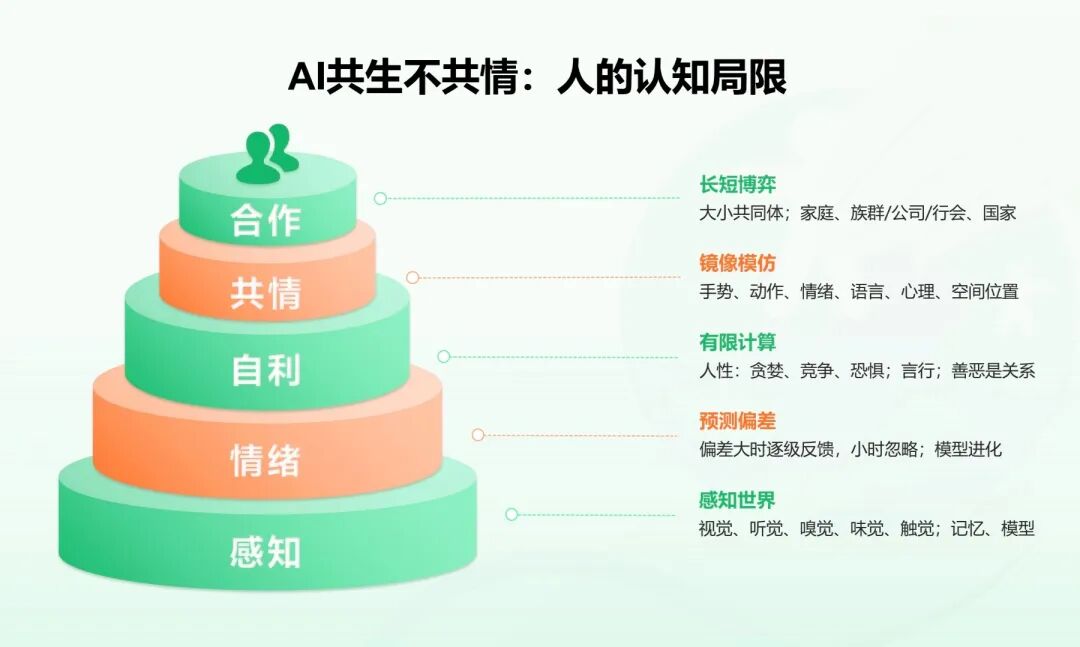 AI共生不共情：人的认知局限

合作
共情
自利
情绪
感知

长短博弈
大小共同体；家庭、族群/公司/行会、国家

镜像模仿
手势、动作、情绪、语言、心理、空间位置

有限计算
人性：贪婪、竞争、恐惧；言行；善恶是关系

预测偏差
偏差大时逐级反馈，小时忽略；模型进化

感知世界
视觉、听觉、嗅觉、味觉、触觉；记忆、模型